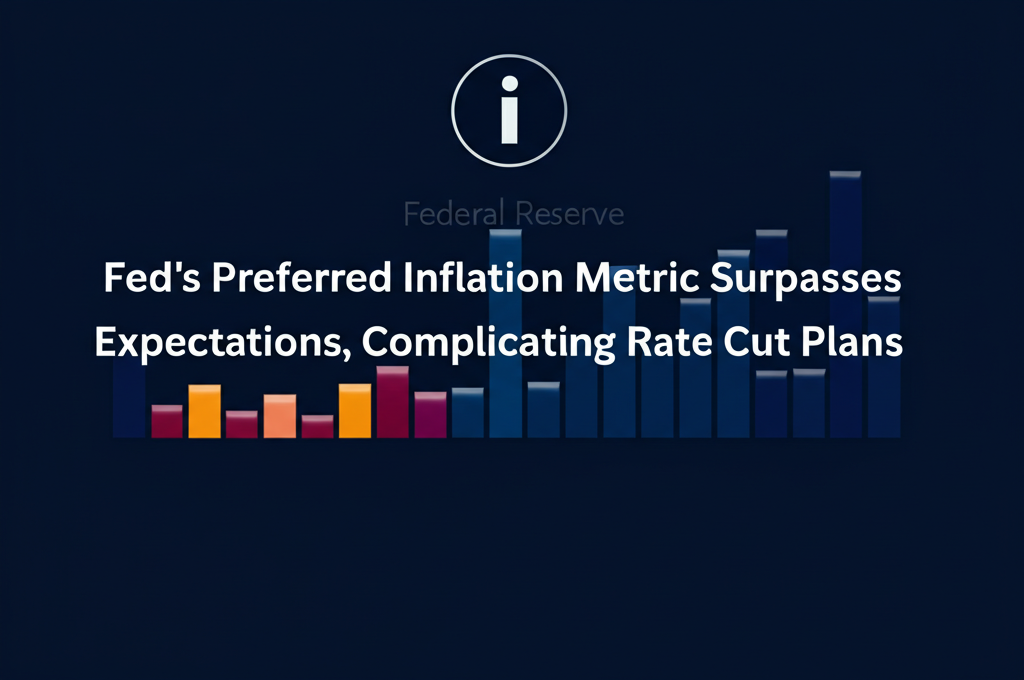 i

Federal Reserve

Fed's Preferred Inflation Metric Surpasses Expectations, Complicating Rate Cut Plans